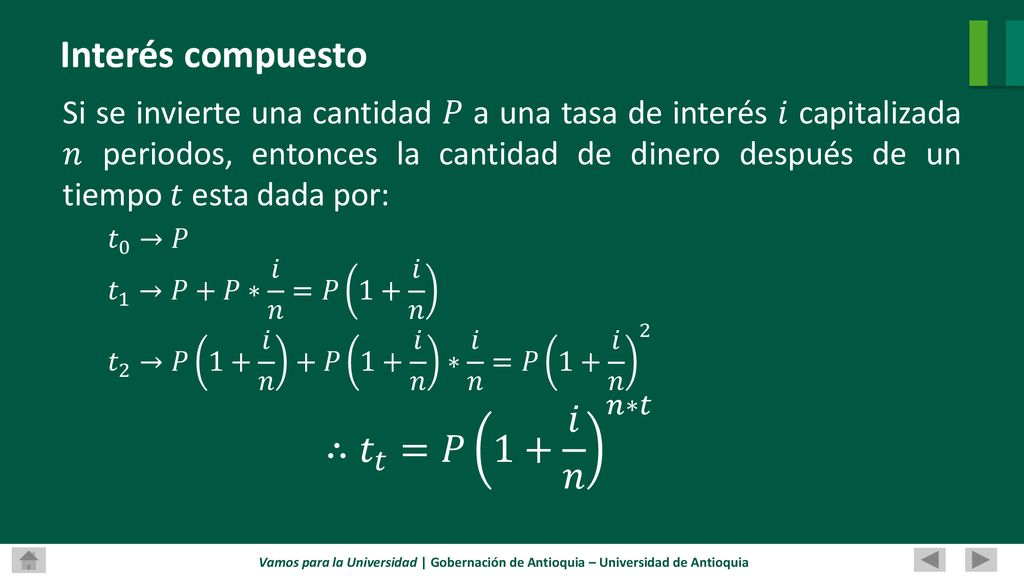 Interés compuesto

Si se invierte una cantidad $P$ a una tasa de interés $i$ capitalizada $n$ periodos, entonces la cantidad de dinero después de un tiempo $t$ esta dada por:

$t_0 \rightarrow P$

$t_1 \rightarrow P + P * \frac{i}{n} = P\left(1 + \frac{i}{n}\right)$

$t_2 \rightarrow P\left(1 + \frac{i}{n}\right) + P\left(1 + \frac{i}{n}\right) * \frac{i}{n} = P\left(1 + \frac{i}{n}\right)^2$

$\therefore t_t = P\left(1 + \frac{i}{n}\right)^{n*t}$

Vamos para la Universidad | Gobernación de Antioquia – Universidad de Antioquia